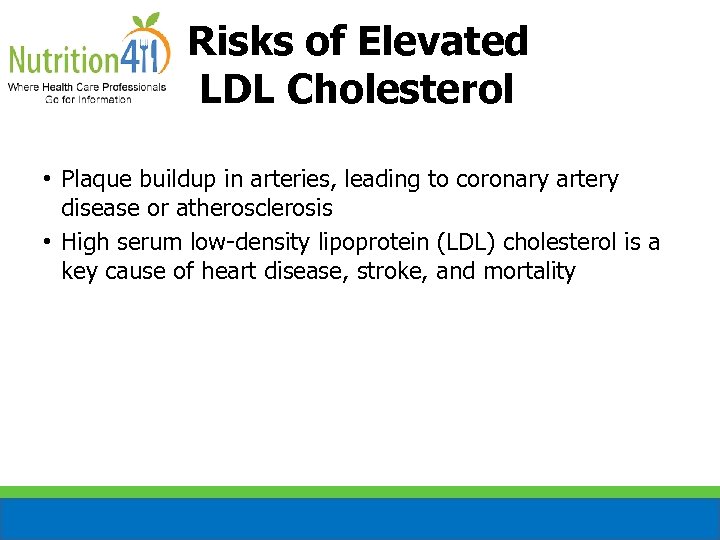 Nutrition411
Where Health Care Professionals Go for Information

Risks of Elevated LDL Cholesterol

• Plaque buildup in arteries, leading to coronary artery disease or atherosclerosis
• High serum low-density lipoprotein (LDL) cholesterol is a key cause of heart disease, stroke, and mortality